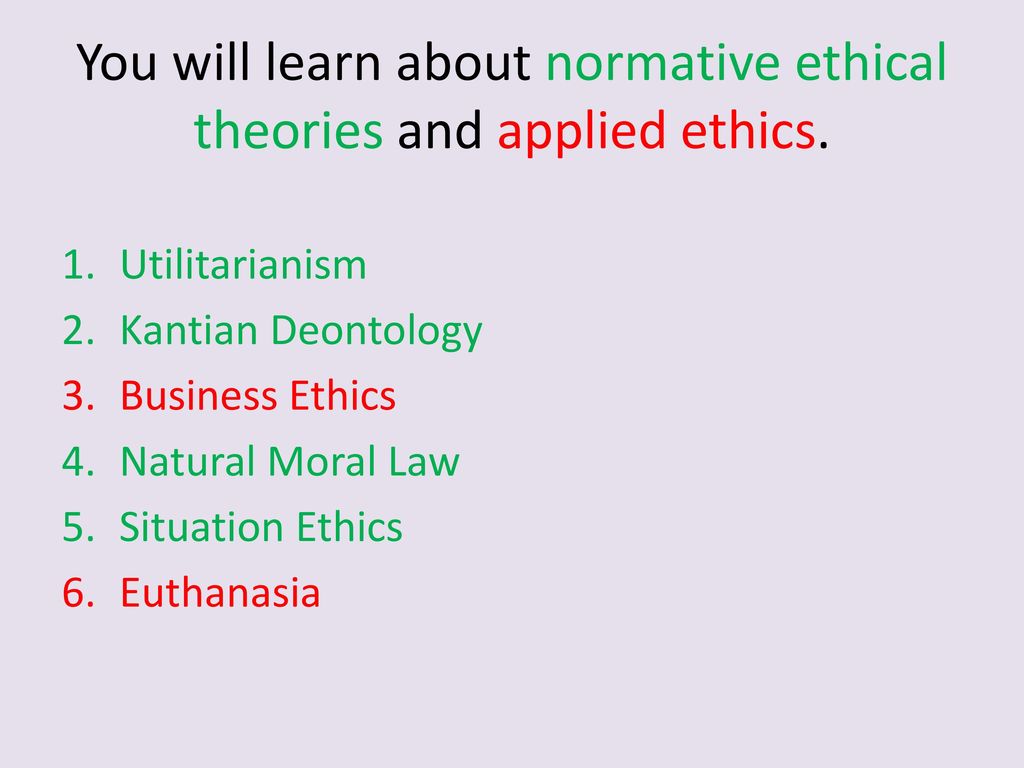 You will learn about normative ethical theories and applied ethics.

1. Utilitarianism
2. Kantian Deontology
3. Business Ethics
4. Natural Moral Law
5. Situation Ethics
6. Euthanasia